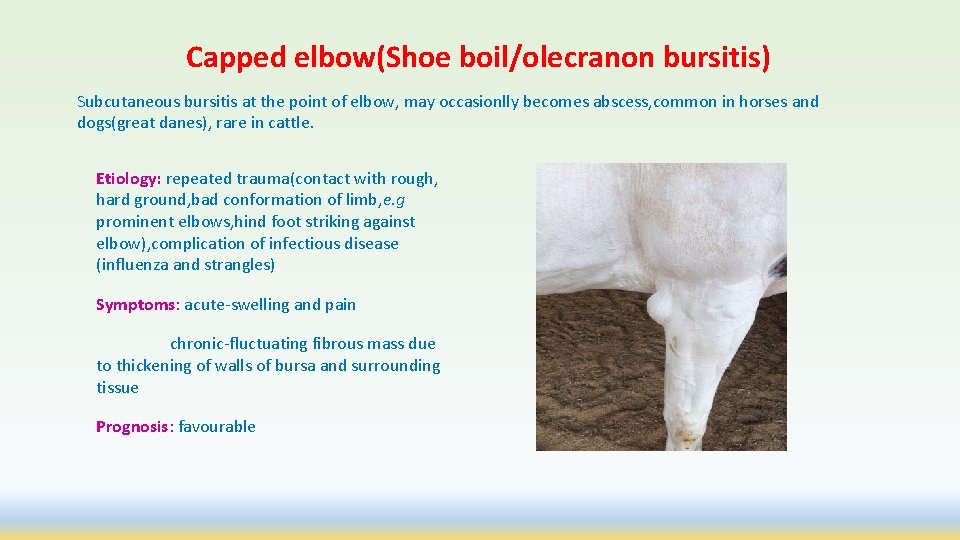 Capped elbow(Shoe boil/olecranon bursitis)

Subcutaneous bursitis at the point of elbow, may occasionlly becomes abscess,common in horses and dogs(great danes), rare in cattle.

Etiology: repeated trauma(contact with rough, hard ground,bad conformation of limb,e.g prominent elbows,hind foot striking against elbow),complication of infectious disease (influenza and strangles)

Symptoms: acute-swelling and pain

chronic-fluctuating fibrous mass due to thickening of walls of bursa and surrounding tissue

Prognosis: favourable